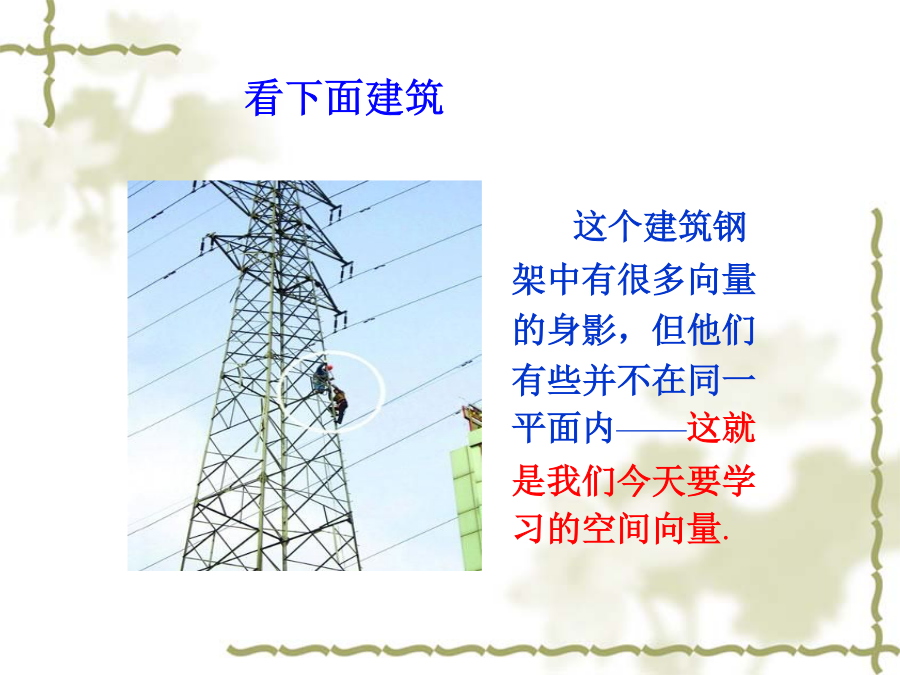 看下面建筑

这个建筑钢架中有很多向量的身影，但他们有些并不在同一平面内——这就是我们今天要学习的空间向量.